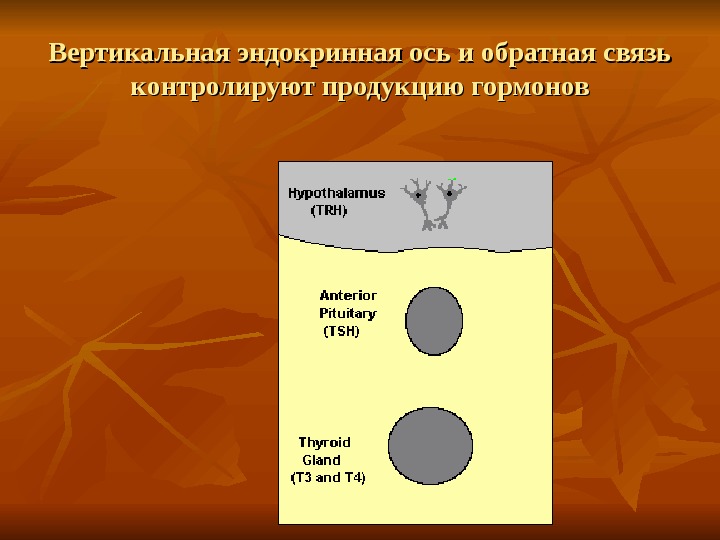 Вертикальная эндокринная ось и обратная связь контролируют продукцию гормонов

Hypothalamus
(TRH)

Anterior
Pituitary
(TSH)

Thyroid
Gland
(T3 and T4)